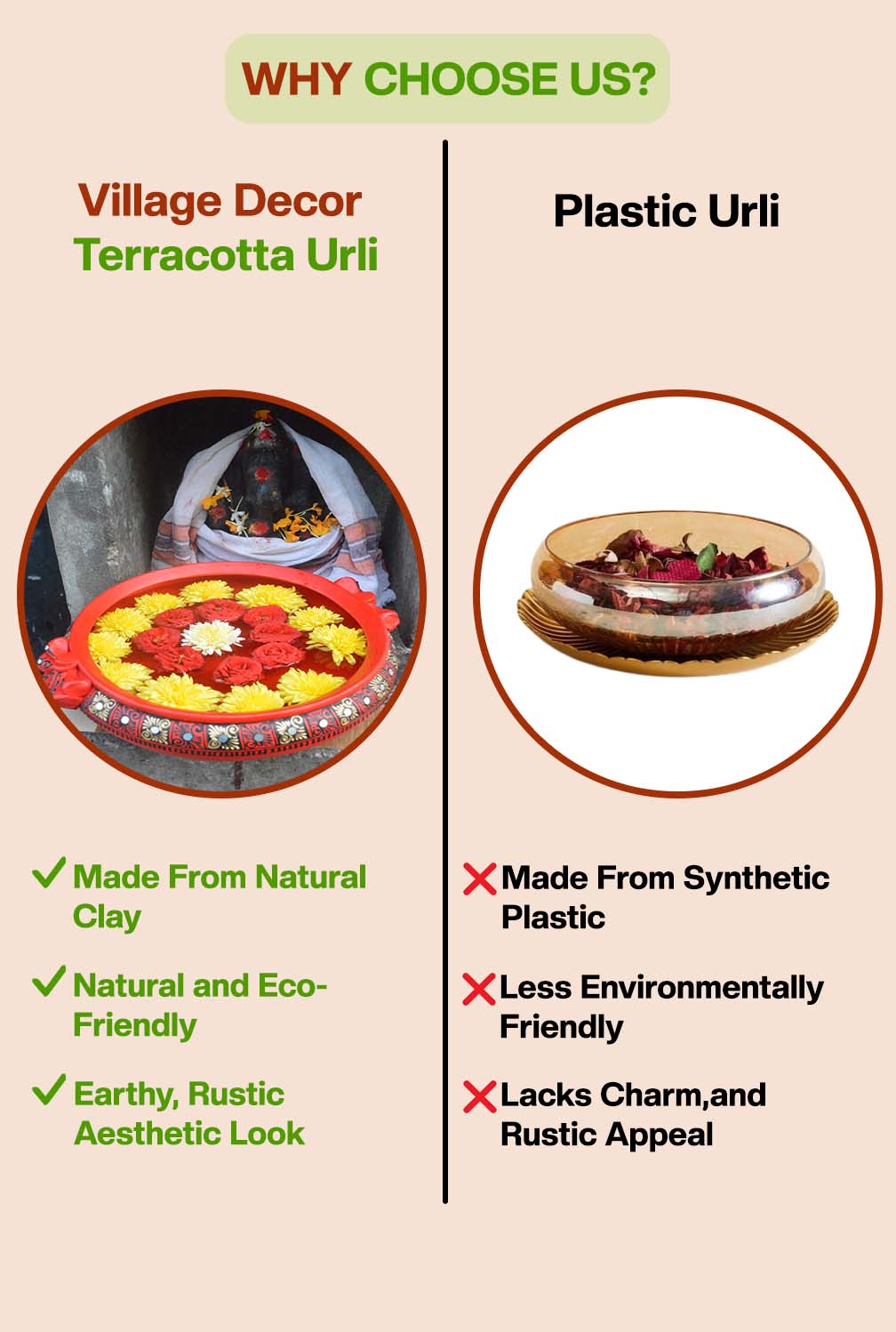 WHY CHOOSE US?

Village Decor
Terracotta Urli

✓ Made From Natural Clay

✓ Natural and Eco-Friendly

✓ Earthy, Rustic Aesthetic Look

Plastic Urli

✗ Made From Synthetic Plastic

✗ Less Environmentally Friendly

✗ Lacks Charm,and Rustic Appeal